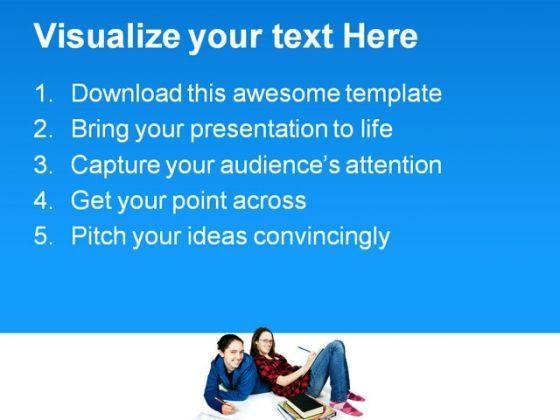 Visualize your text Here

1. Download this awesome template
2. Bring your presentation to life
3. Capture your audience's attention
4. Get your point across
5. Pitch your ideas convincingly